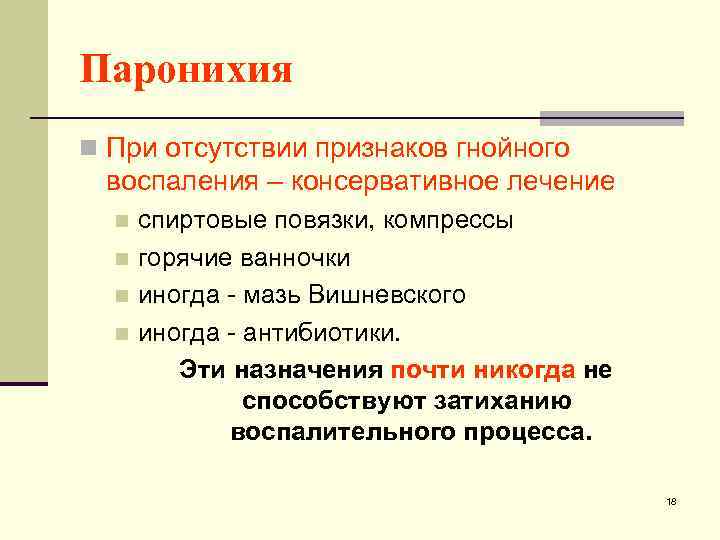 Паронихия

При отсутствии признаков гнойного воспаления – консервативное лечение

спиртовые повязки, компрессы

горячие ванночки

иногда - мазь Вишневского

иногда - антибиотики.

Эти назначения почти никогда не способствуют затиханию воспалительного процесса.

18